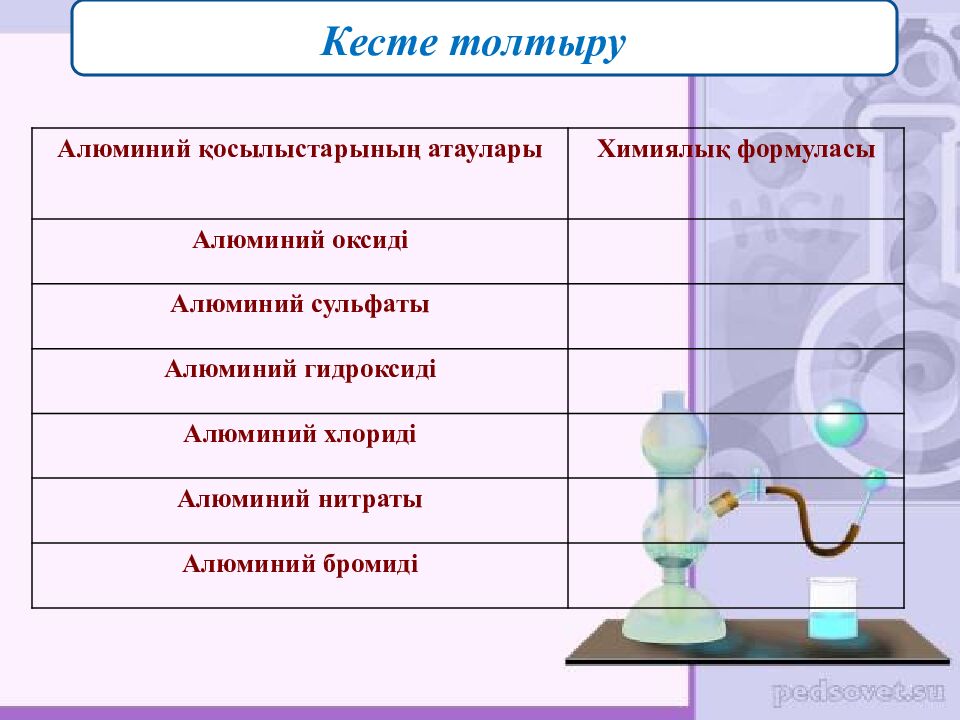 Кесте толтыру

| Алюминий қосылыстарының атаулары | Химиялық формуласы |
|---|---|
| Алюминий оксиді | |
| Алюминий сульфаты | |
| Алюминий гидроксиді | |
| Алюминий хлориді | |
| Алюминий нитраты | |
| Алюминий бромиді | |

HCl

pedsovet.su